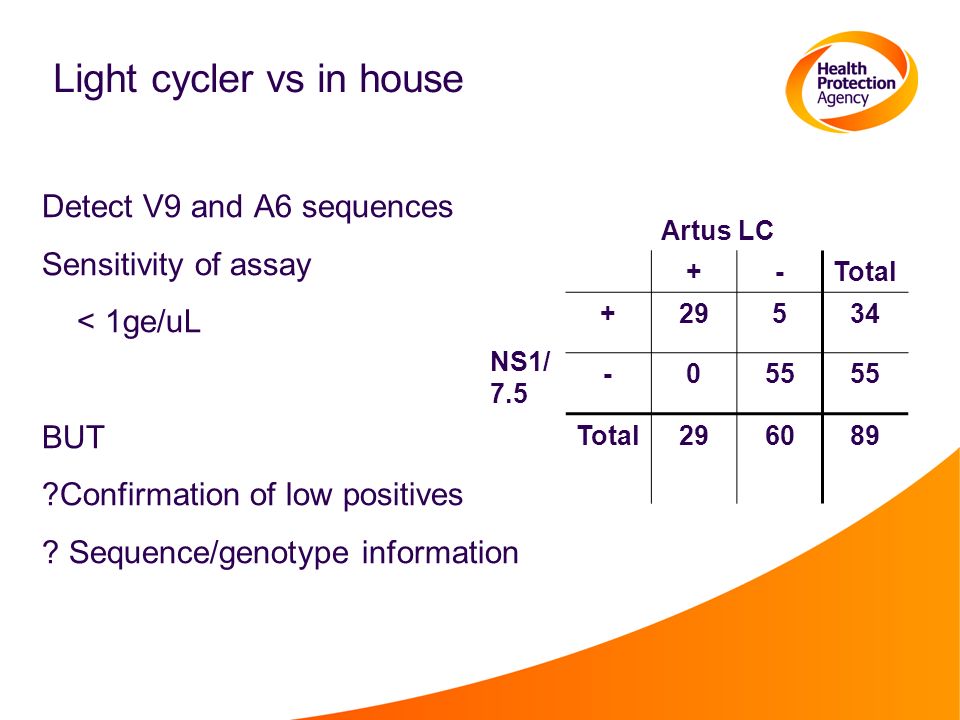 Light cycler vs in house

Health Protection Agency

Detect V9 and A6 sequences

Sensitivity of assay

< 1ge/uL

BUT

?Confirmation of low positives

? Sequence/genotype information

Artus LC

| | | + | - | Total |
|---|---|---|---|---|
| NS1/ 7.5 | + | 29 | 5 | 34 |
| | - | 0 | 55 | 55 |
| | Total | 29 | 60 | 89 |